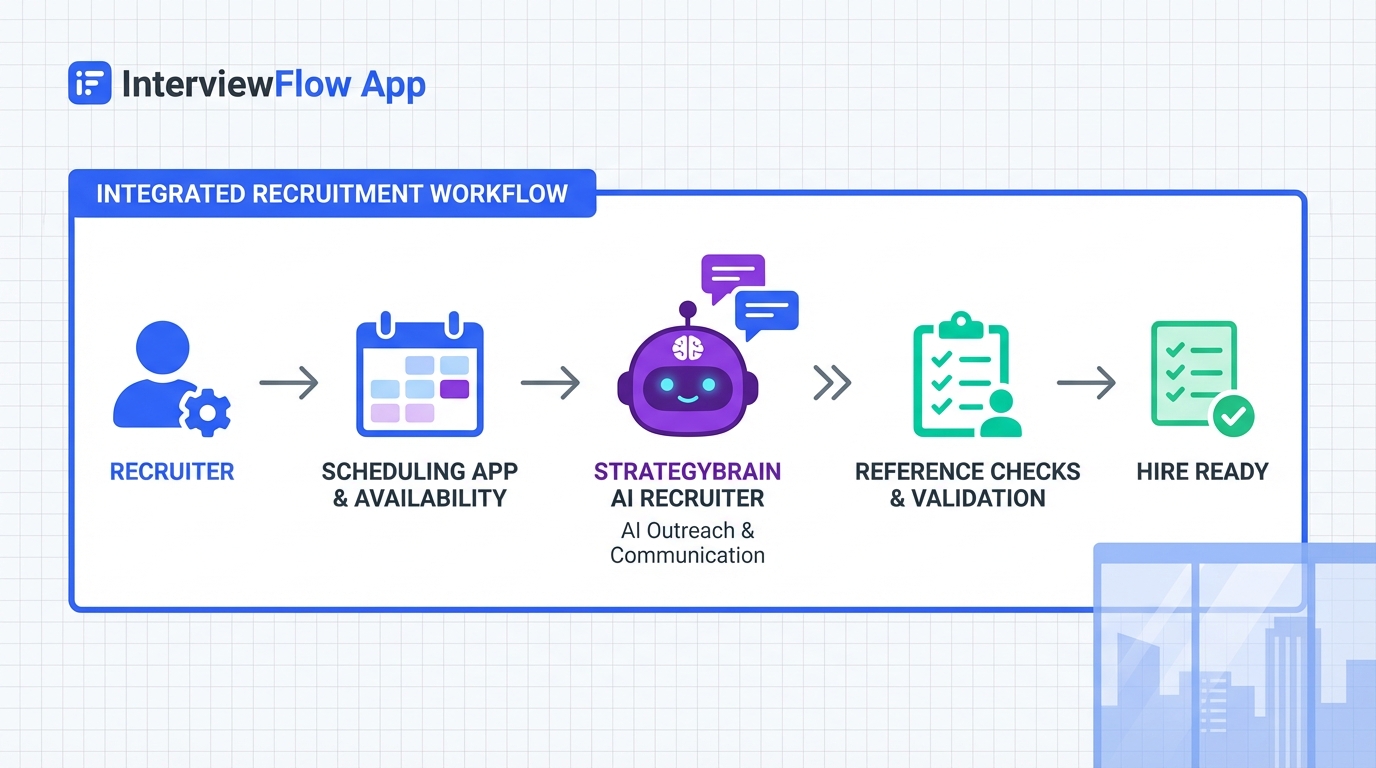 InterviewFlow App

INTEGRATED RECRUITMENT WORKFLOW

RECRUITER

SCHEDULING APP & AVAILABILITY

STRATEGYBRAIN AI RECRUITER
AI Outreach & Communication

REFERENCE CHECKS & VALIDATION

HIRE READY